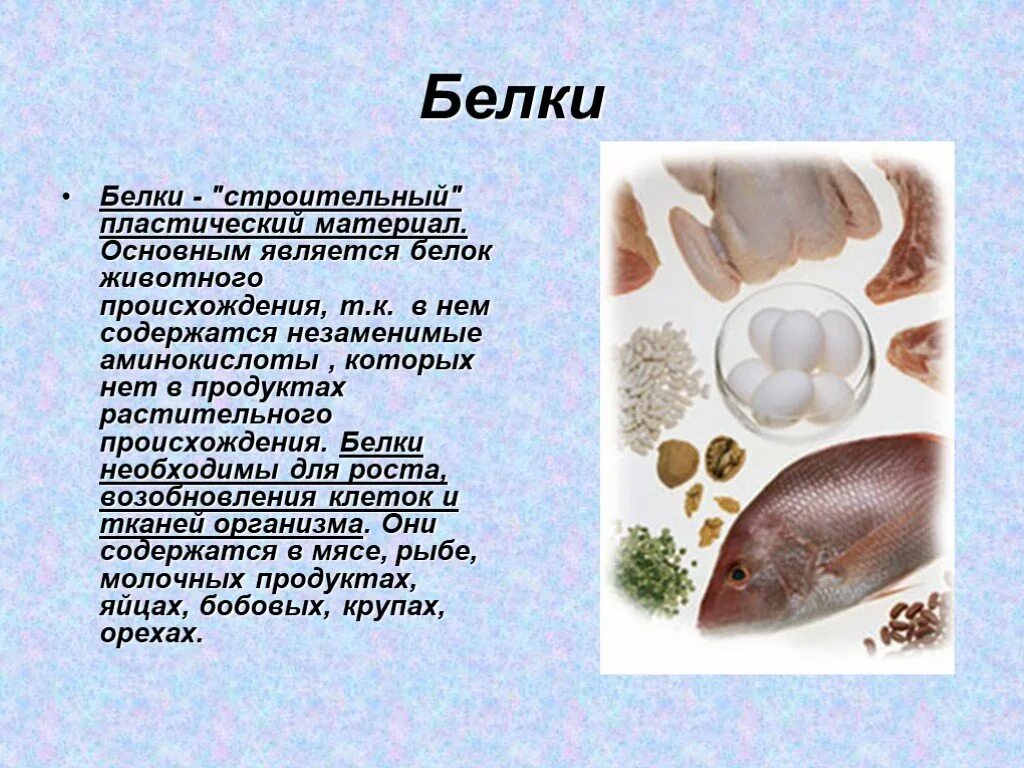 Белки

• Белки - "строительный" пластический материал. Основным является белок животного происхождения, т.к. в нем содержатся незаменимые аминокислоты , которых нет в продуктах растительного происхождения. Белки необходимы для роста, возобновления клеток и тканей организма. Они содержатся в мясе, рыбе, молочных продуктах, яйцах, бобовых, крупах, орехах.